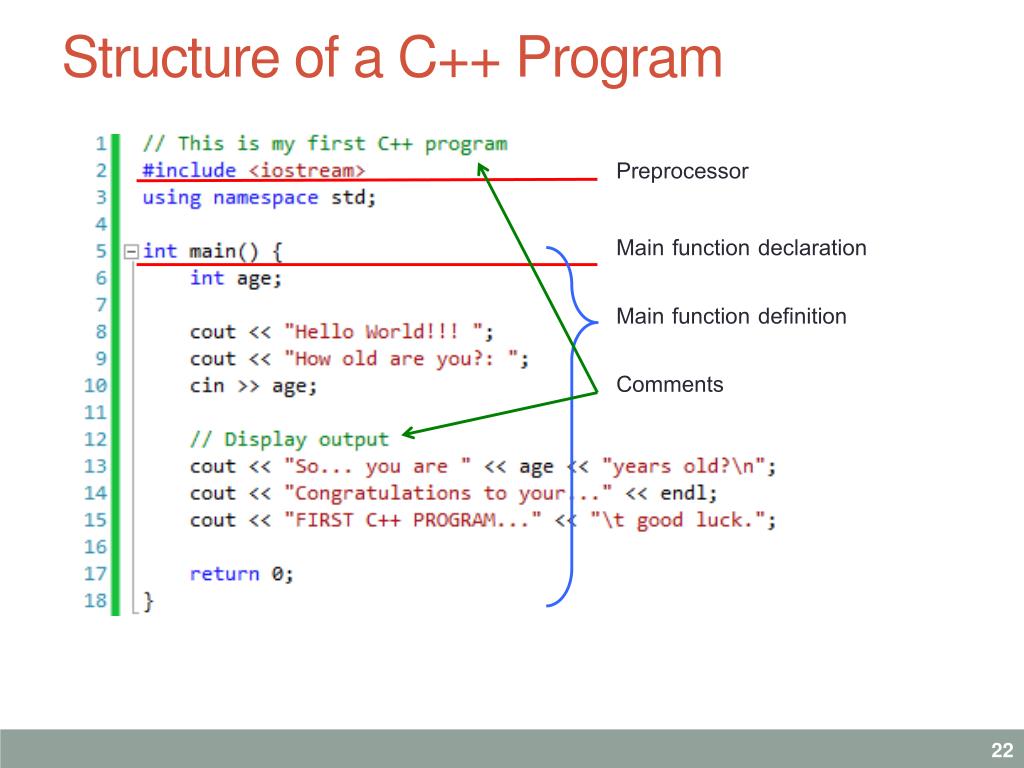 Structure of a C++ Program

1 // This is my first C++ program
2 #include <iostream>
3 using namespace std;
4
5 int main() {
6 int age;
7
8 cout << "Hello World!!! ";
9 cout << "How old are you?: ";
10 cin >> age;
11
12 // Display output
13 cout << "So... you are " << age << "years old?\n";
14 cout << "Congratulations to your..." << endl;
15 cout << "FIRST C++ PROGRAM..." << "\t good luck.";
16
17 return 0;
18 }

Preprocessor

Main function declaration

Main function definition

Comments

22